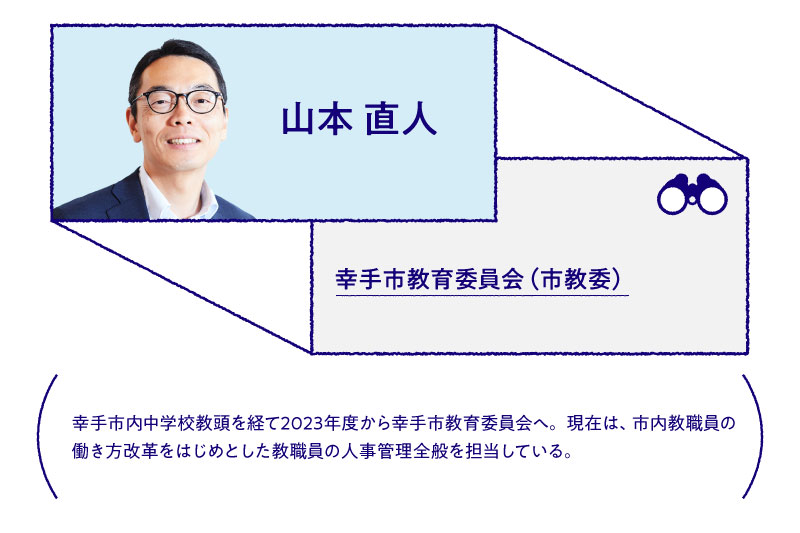 山本 直人

幸手市教育委員会（市教委）

幸手市内中学校教頭を経て2023年度から幸手市教育委員会へ。現在は、市内教職員の働き方改革をはじめとした教職員の人事管理全般を担当している。